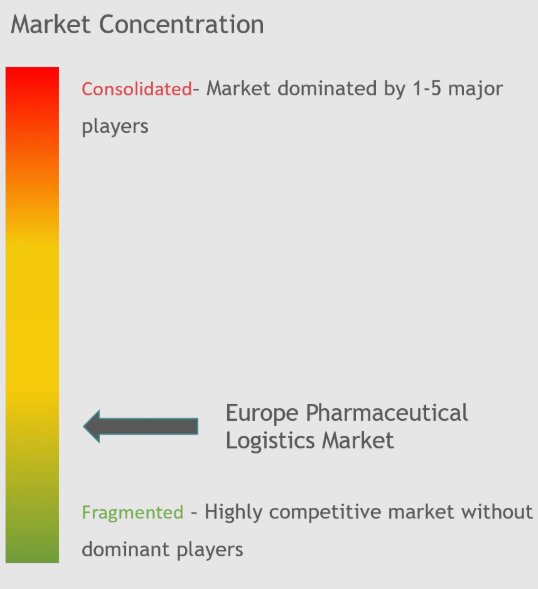 Market Concentration

Consolidated- Market dominated by 1-5 major players

Europe Pharmaceutical Logistics Market

Fragmented - Highly competitive market without dominant players